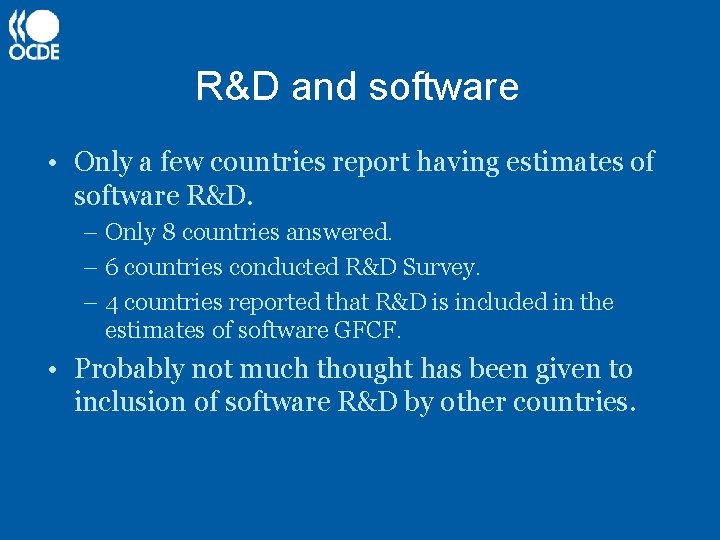 OCDE

R&D and software

• Only a few countries report having estimates of software R&D.
– Only 8 countries answered.
– 6 countries conducted R&D Survey.
– 4 countries reported that R&D is included in the estimates of software GFCF.
• Probably not much thought has been given to inclusion of software R&D by other countries.